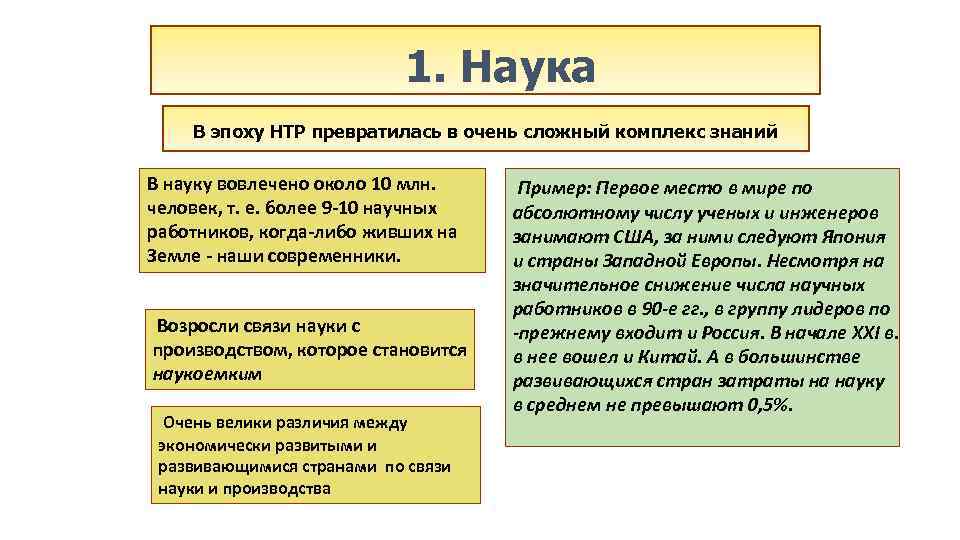 1. Наука

В эпоху НТР превратилась в очень сложный комплекс знаний

В науку вовлечено около 10 млн. человек, т. е. более 9-10 научных работников, когда-либо живших на Земле - наши современники.

Возросли связи науки с производством, которое становится наукоемким

Очень велики различия между экономически развитыми и развивающимися странами по связи науки и производства

Пример: Первое место в мире по абсолютному числу ученых и инженеров занимают США, за ними следуют Япония и страны Западной Европы. Несмотря на значительное снижение числа научных работников в 90-е гг., в группу лидеров по -прежнему входит и Россия. В начале XXI в. в нее вошел и Китай. А в большинстве развивающихся стран затраты на науку в среднем не превышают 0,5%.